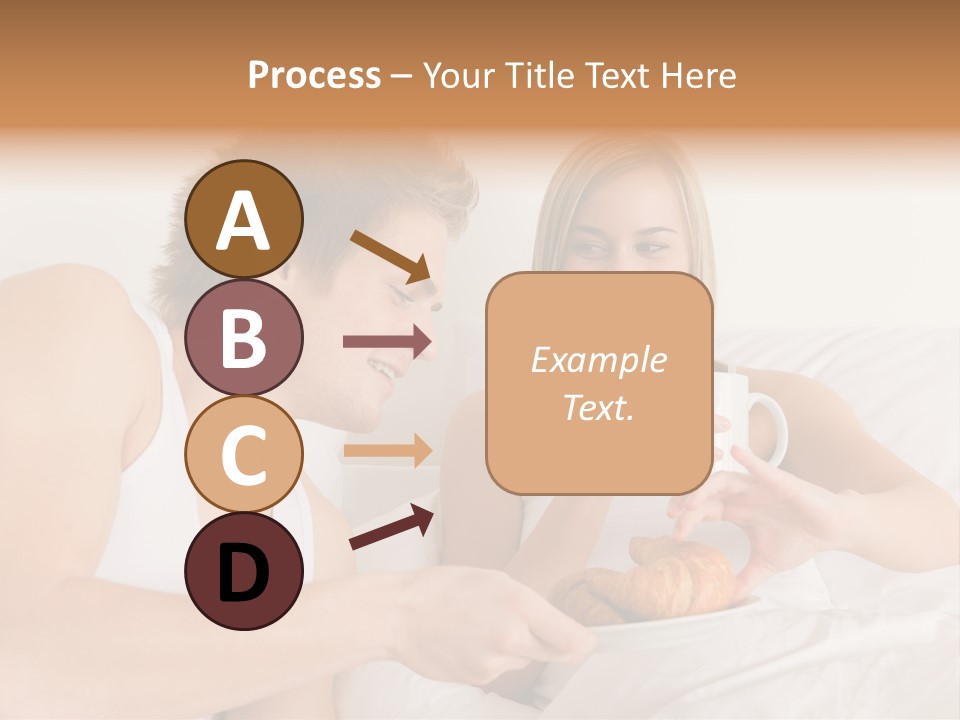 Process – Your Title Text Here

A

B

C

D

Example Text.